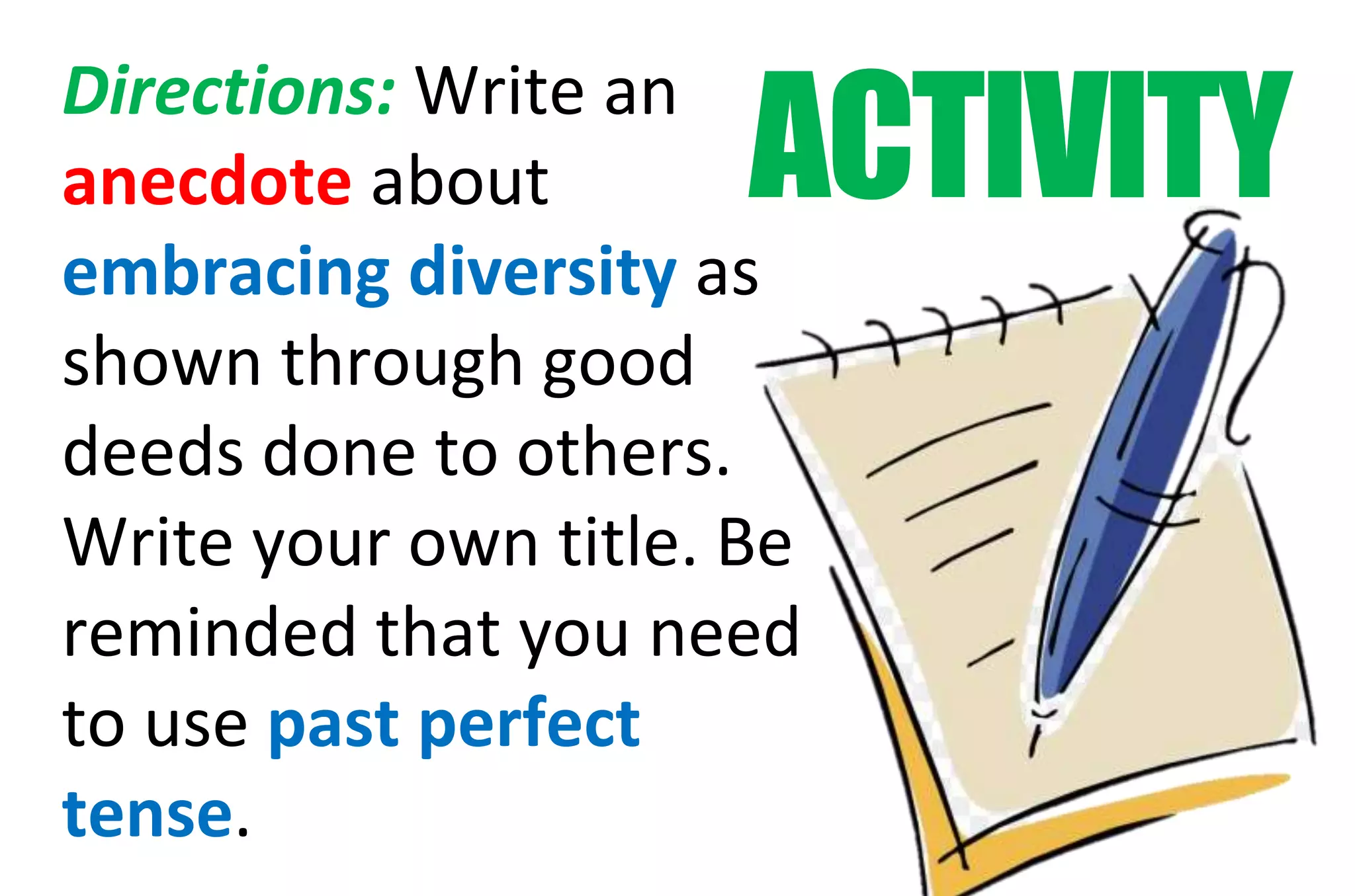 ACTIVITY

Directions: Write an anecdote about embracing diversity as shown through good deeds done to others. Write your own title. Be reminded that you need to use past perfect tense.